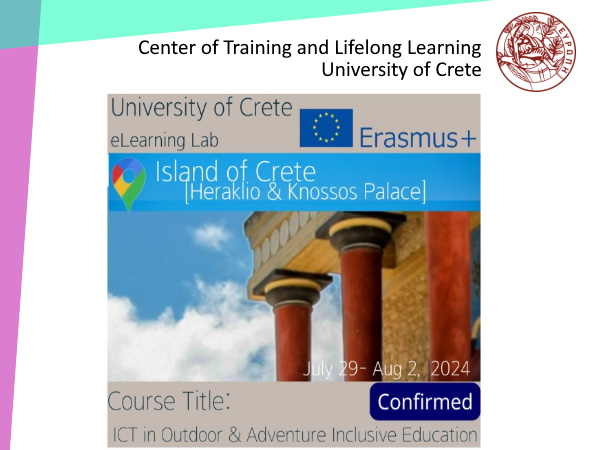 Center of Training and Lifelong Learning
University of Crete

ΕΥΡΩΠΗ

University of Crete
eLearning Lab

Erasmus+

Island of Crete
[Heraklio & Knossos Palace]

July 29- Aug 2, 2024

Course Title:

Confirmed

ICT in Outdoor & Adventure Inclusive Education